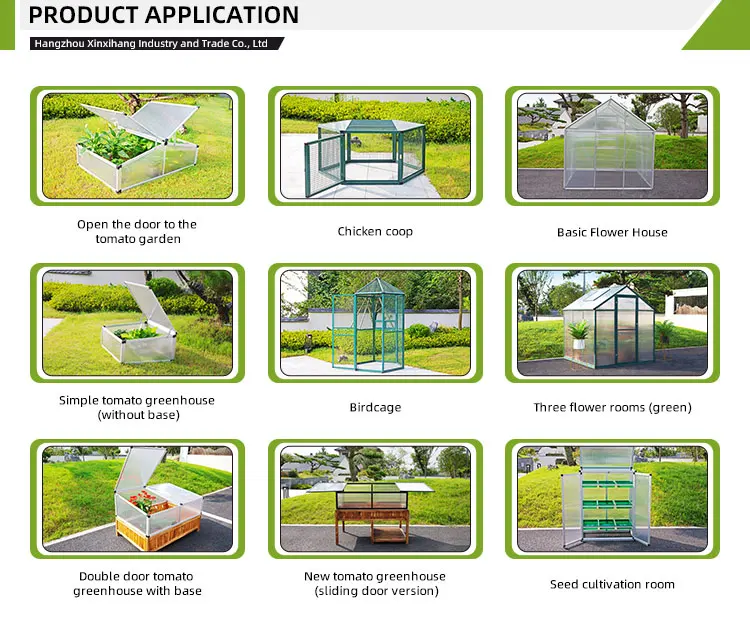 PRODUCT APPLICATION

Hangzhou Xinxihang Industry and Trade Co., Ltd

Open the door to the tomato garden

Chicken coop

Basic Flower House

Simple tomato greenhouse (without base)

Birdcage

Three flower rooms (green)

Double door tomato greenhouse with base

New tomato greenhouse (sliding door version)

Seed cultivation room